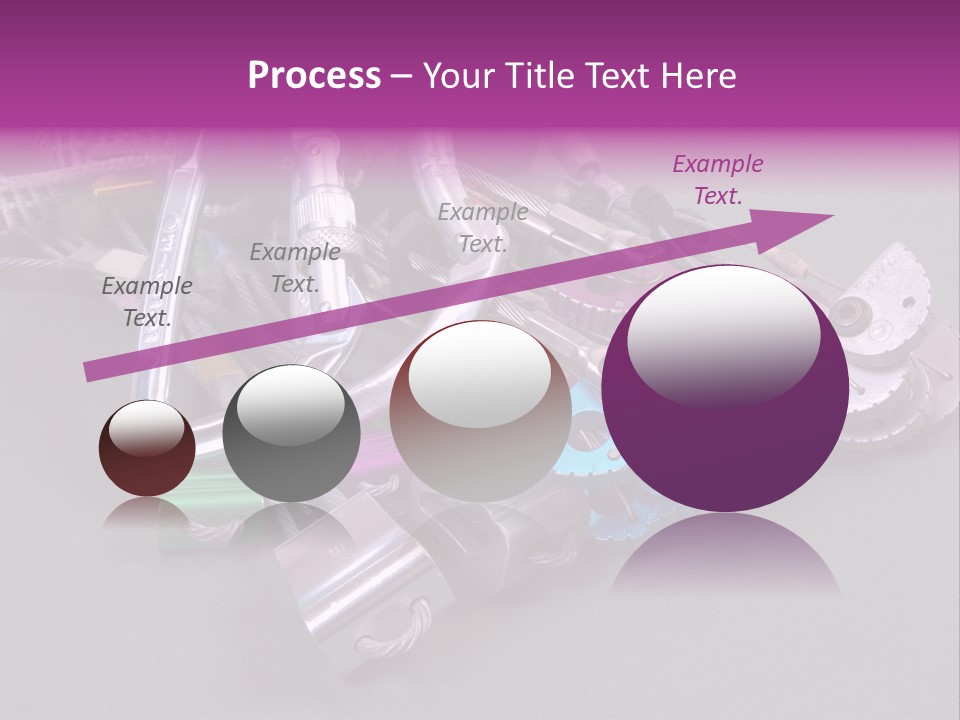 Process – Your Title Text Here

Example Text.

Example Text.

Example Text.

Example Text.